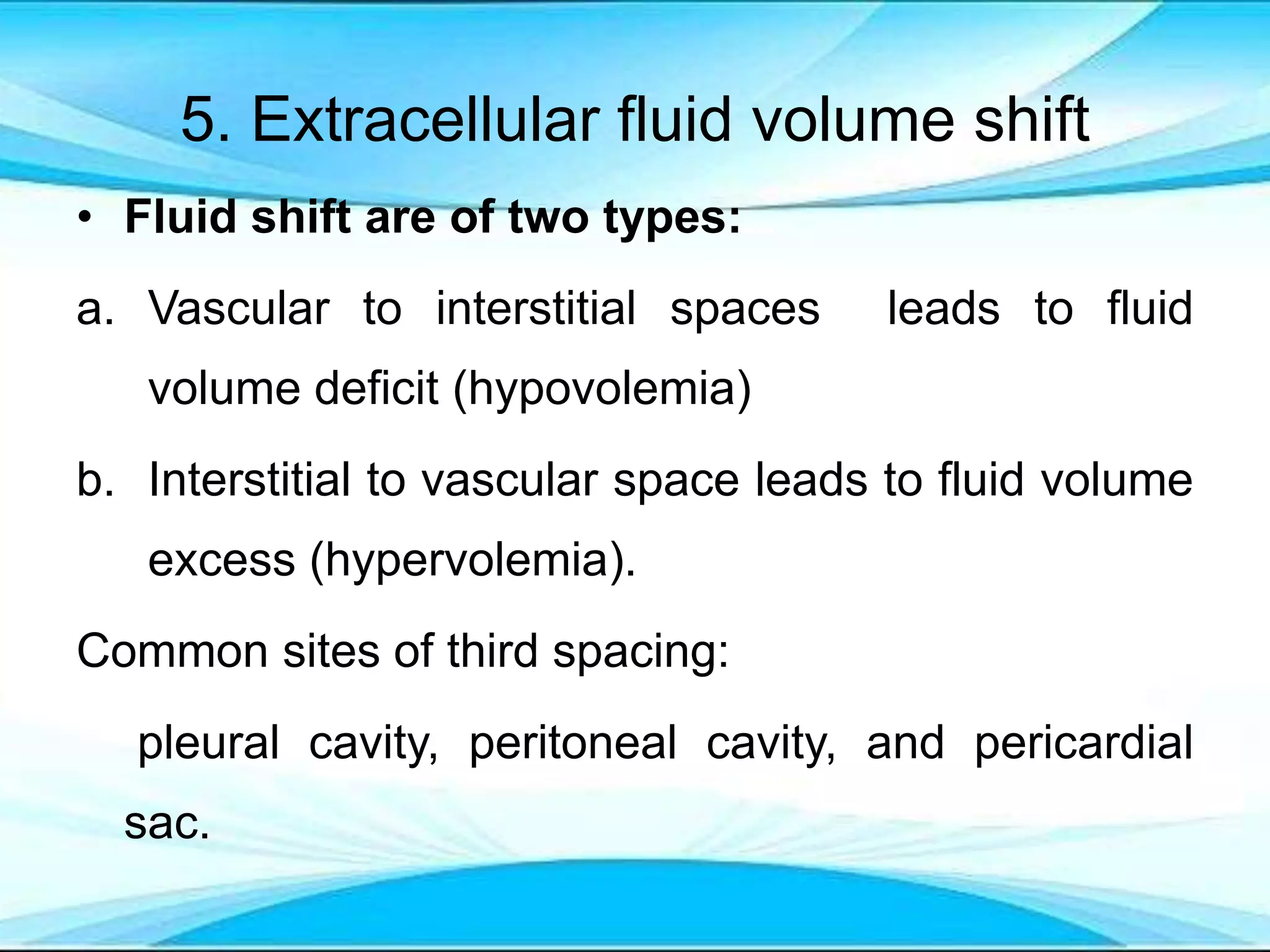 5. Extracellular fluid volume shift

• Fluid shift are of two types:

a. Vascular to interstitial spaces leads to fluid volume deficit (hypovolemia)

b. Interstitial to vascular space leads to fluid volume excess (hypervolemia).

Common sites of third spacing:

pleural cavity, peritoneal cavity, and pericardial sac.